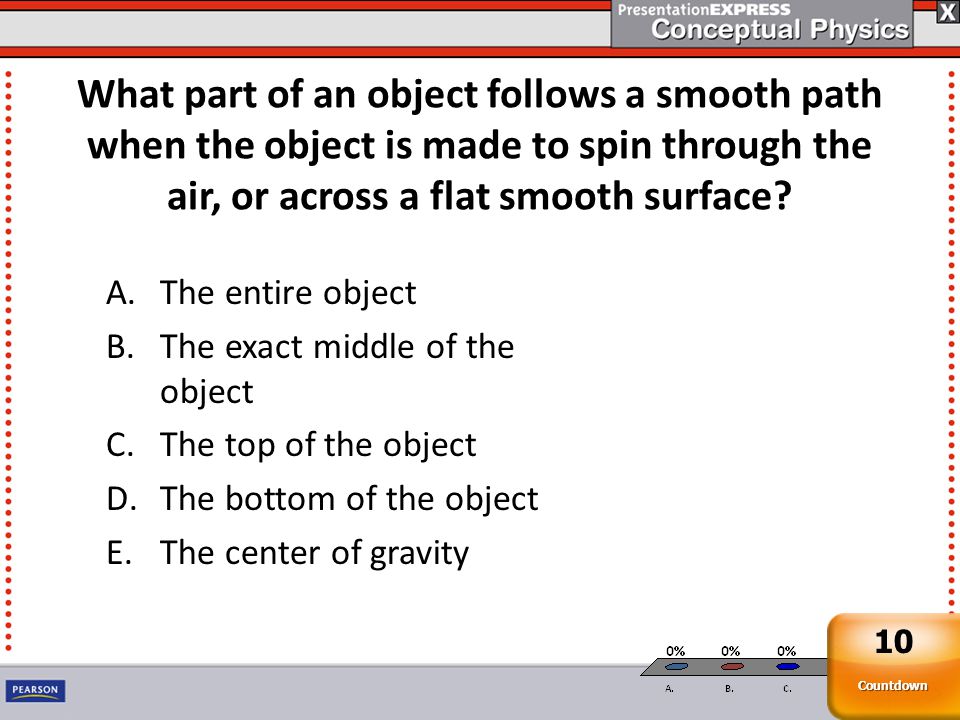 PresentationEXPRESS
Conceptual Physics
X

What part of an object follows a smooth path when the object is made to spin through the air, or across a flat smooth surface?

A. The entire object
B. The exact middle of the object
C. The top of the object
D. The bottom of the object
E. The center of gravity

0%
0%
0%
A.
B.
C.

10
Countdown

PEARSON